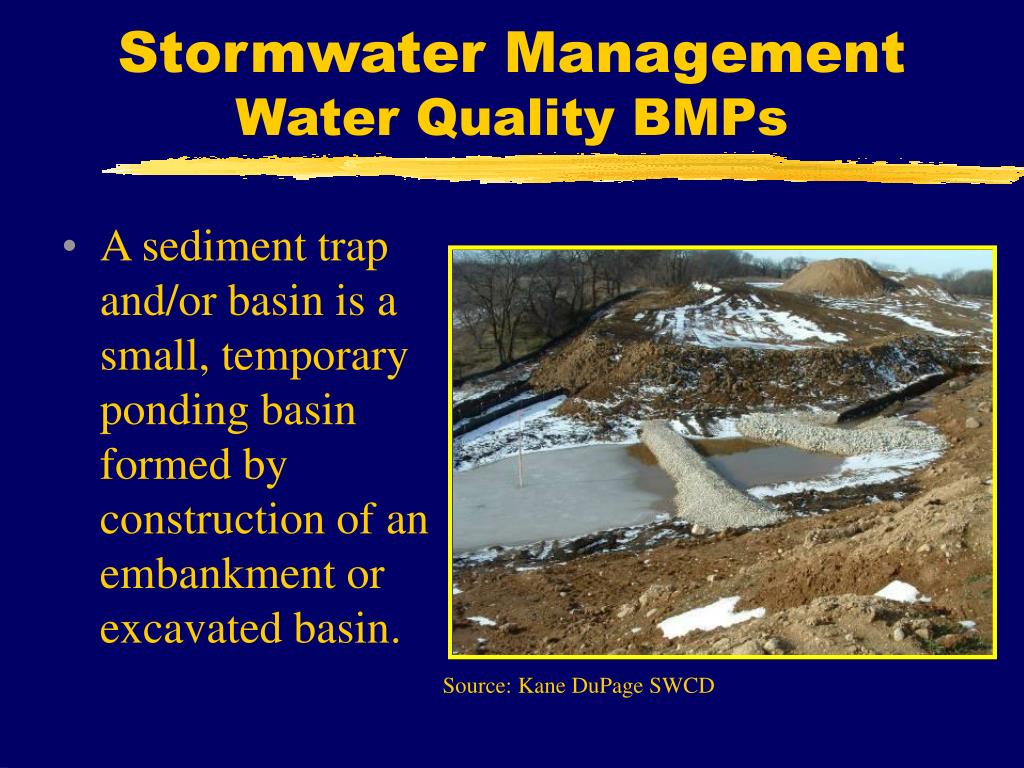 Stormwater Management
Water Quality BMPs

• A sediment trap and/or basin is a small, temporary ponding basin formed by construction of an embankment or excavated basin.

Source: Kane DuPage SWCD